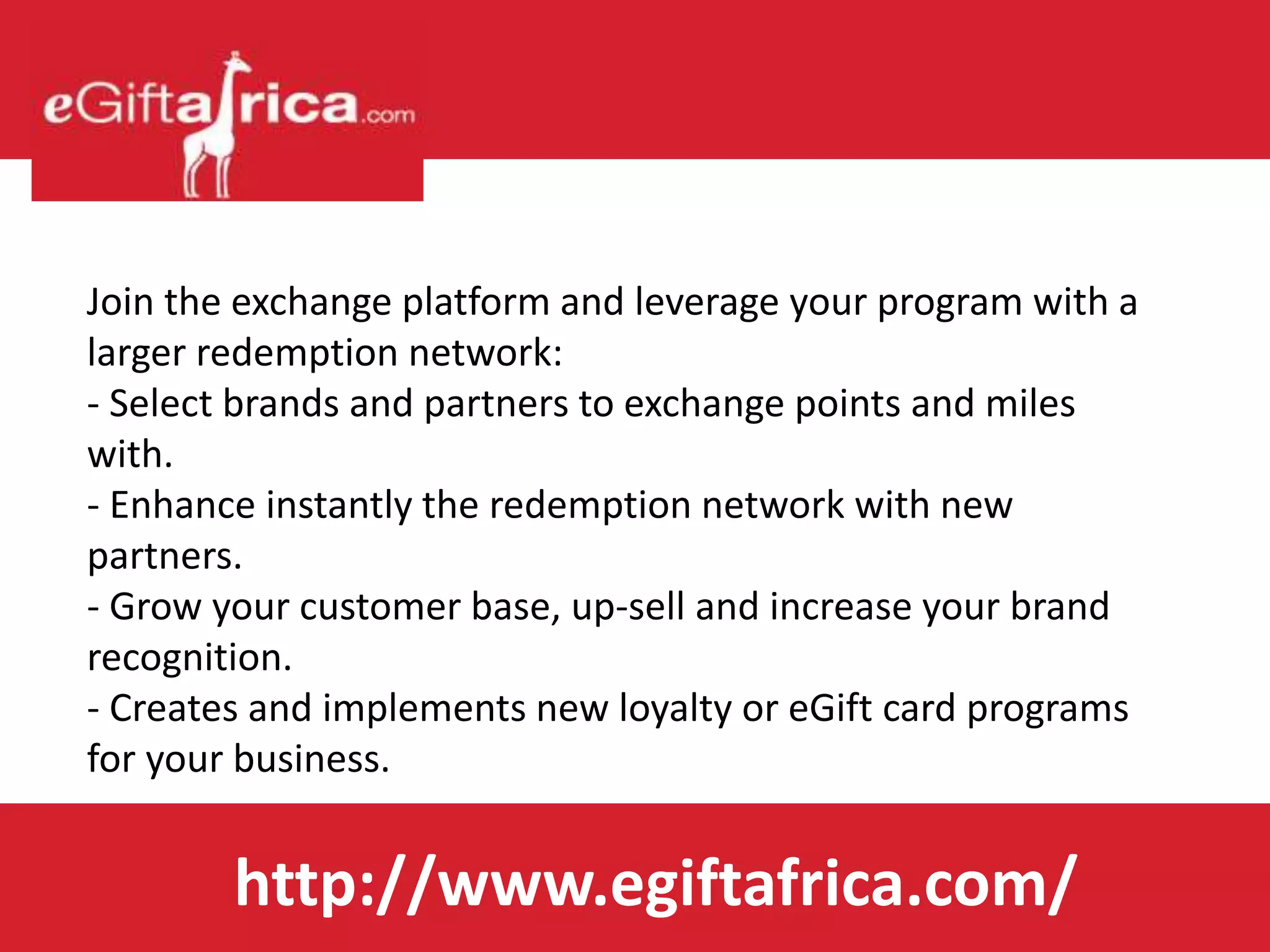 eGiftafrica.com

Join the exchange platform and leverage your program with a larger redemption network:
- Select brands and partners to exchange points and miles with.
- Enhance instantly the redemption network with new partners.
- Grow your customer base, up-sell and increase your brand recognition.
- Creates and implements new loyalty or eGift card programs for your business.

http://www.egiftafrica.com/